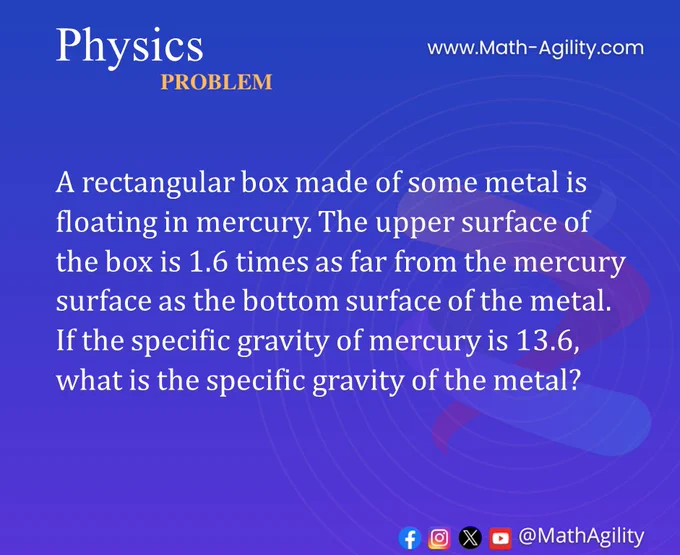 Physics
PROBLEM

www.Math-Agility.com

A rectangular box made of some metal is floating in mercury. The upper surface of the box is 1.6 times as far from the mercury surface as the bottom surface of the metal. If the specific gravity of mercury is 13.6, what is the specific gravity of the metal?

@MathAgility